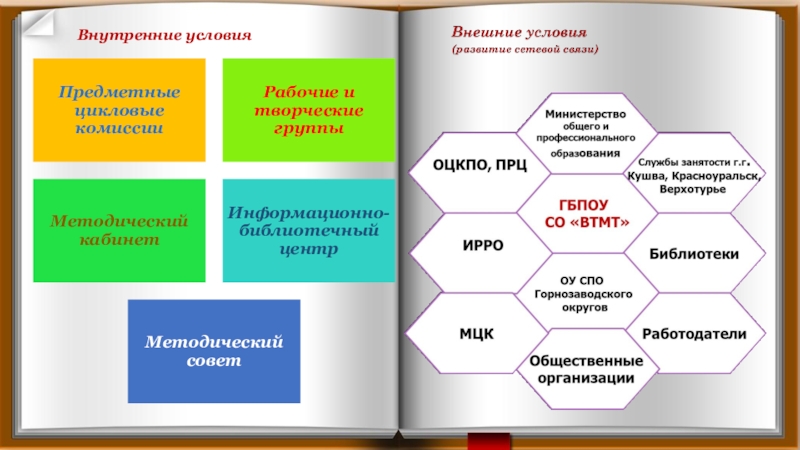 Внутренние условия

Предметные цикловые комиссии

Рабочие и творческие группы

Методический кабинет

Информационно-библиотечный центр

Методический совет

Внешние условия
(развитие сетевой связи)

Министерство общего и профессионального образования

ОЦКПО, ПРЦ

Службы занятости г.г. Кушва, Красноуральск, Верхотурье

ГБПОУ СО «ВТМТ»

ИРРО

Библиотеки

ОУ СПО Горнозаводского округов

МЦК

Работодатели

Общественные организации